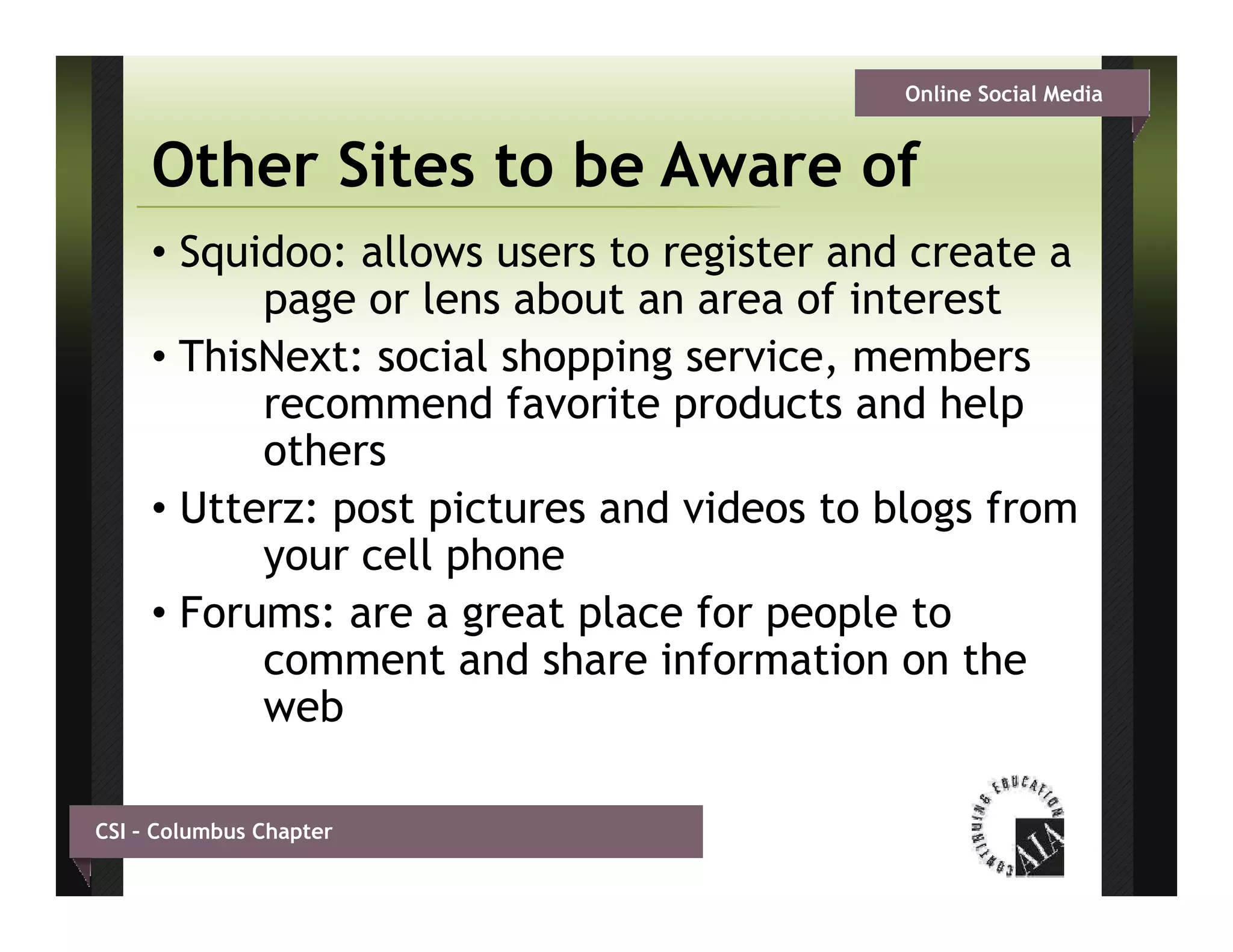 Online Social Media

Other Sites to be Aware of

• Squidoo: allows users to register and create a page or lens about an area of interest
• ThisNext: social shopping service, members recommend favorite products and help others
• Utterz: post pictures and videos to blogs from your cell phone
• Forums: are a great place for people to comment and share information on the web

CSI – Columbus Chapter

CONTINUING EDUCATION AIA